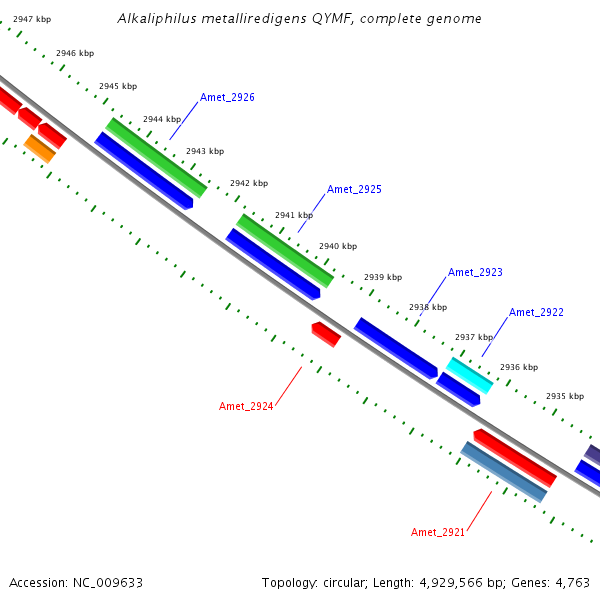 Alkaliphilus metalliredigens QYMF, complete genome

2947 kbp
2946 kbp
2945 kbp
Amet_2926
2944 kbp
2943 kbp
2942 kbp
Amet_2925
2941 kbp
2940 kbp
2939 kbp
Amet_2923
2938 kbp
Amet_2922
2937 kbp
2936 kbp
2935 kbp
Amet_2924
Amet_2921

Accession: NC_009633
Topology: circular; Length: 4,929,566 bp; Genes: 4,763